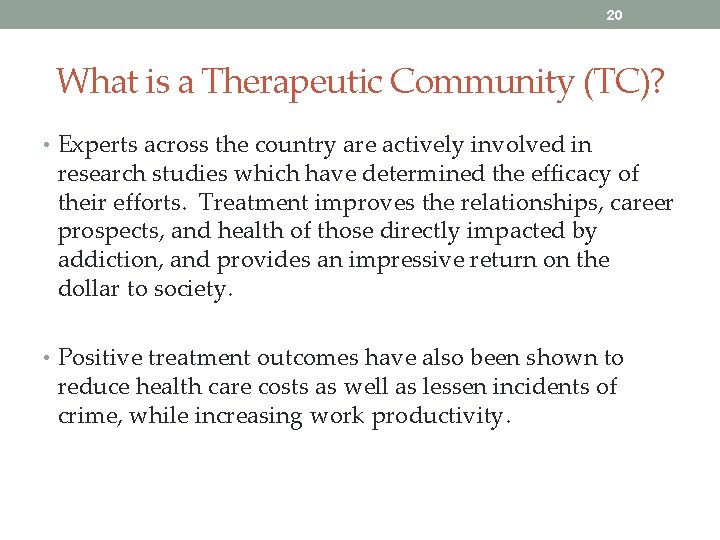 20

What is a Therapeutic Community (TC)?

• Experts across the country are actively involved in research studies which have determined the efficacy of their efforts. Treatment improves the relationships, career prospects, and health of those directly impacted by addiction, and provides an impressive return on the dollar to society.

• Positive treatment outcomes have also been shown to reduce health care costs as well as lessen incidents of crime, while increasing work productivity.